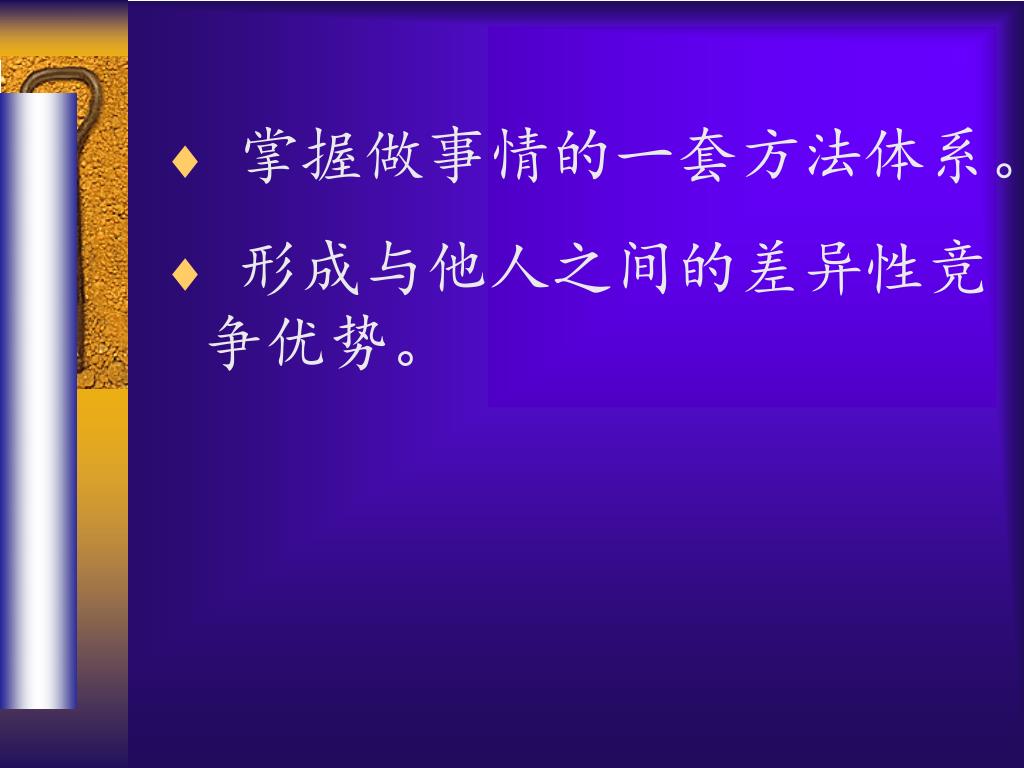 ♦ 掌握做事情的一套方法体系。

♦ 形成与他人之间的差异性竞争优势。